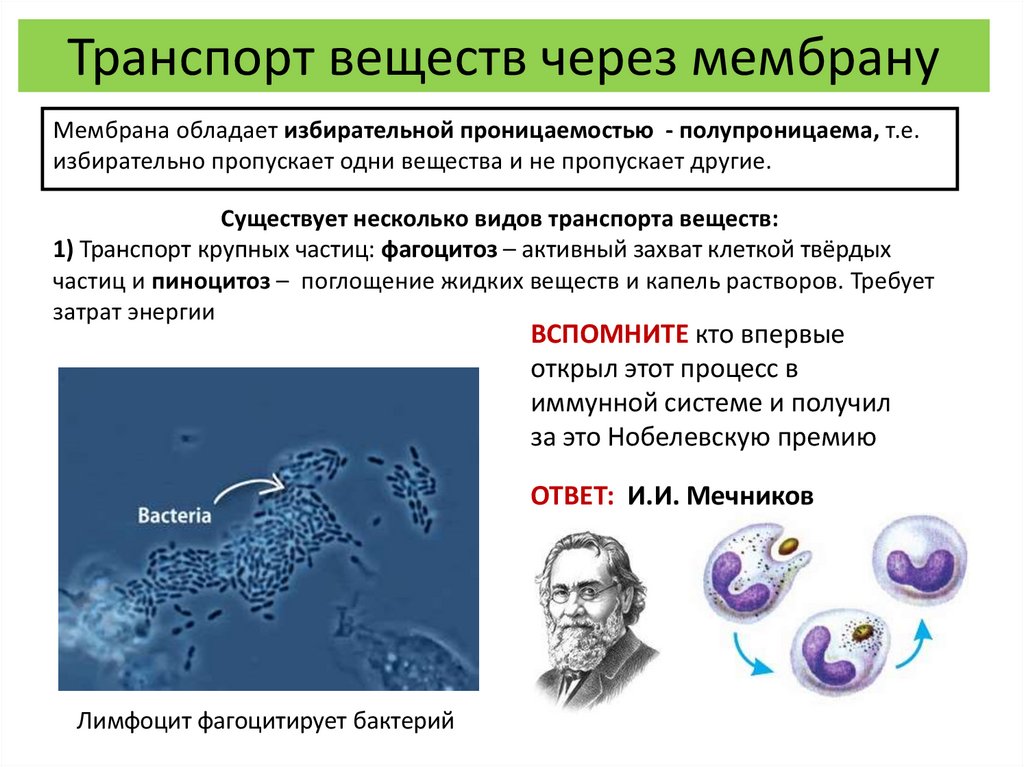 Транспорт веществ через мембрану

Мембрана обладает избирательной проницаемостью - полупроницаема, т.е. избирательно пропускает одни вещества и не пропускает другие.

Существует несколько видов транспорта веществ:

1) Транспорт крупных частиц: фагоцитоз – активный захват клеткой твёрдых частиц и пиноцитоз – поглощение жидких веществ и капель растворов. Требует затрат энергии

ВСПОМНИТЕ кто впервые открыл этот процесс в иммунной системе и получил за это Нобелевскую премию

ОТВЕТ: И.И. Мечников

Bacteria

Лимфоцит фагоцитирует бактерий